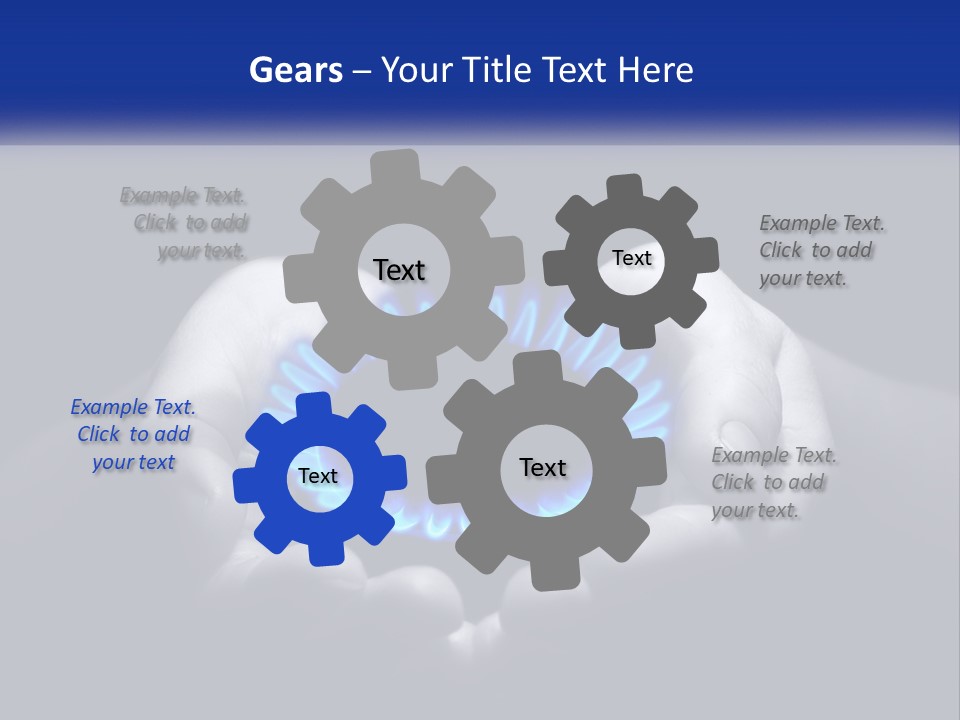 Gears – Your Title Text Here

Example Text. Click to add your text.

Text

Text

Example Text. Click to add your text.

Example Text. Click to add your text

Text

Text

Example Text. Click to add your text.